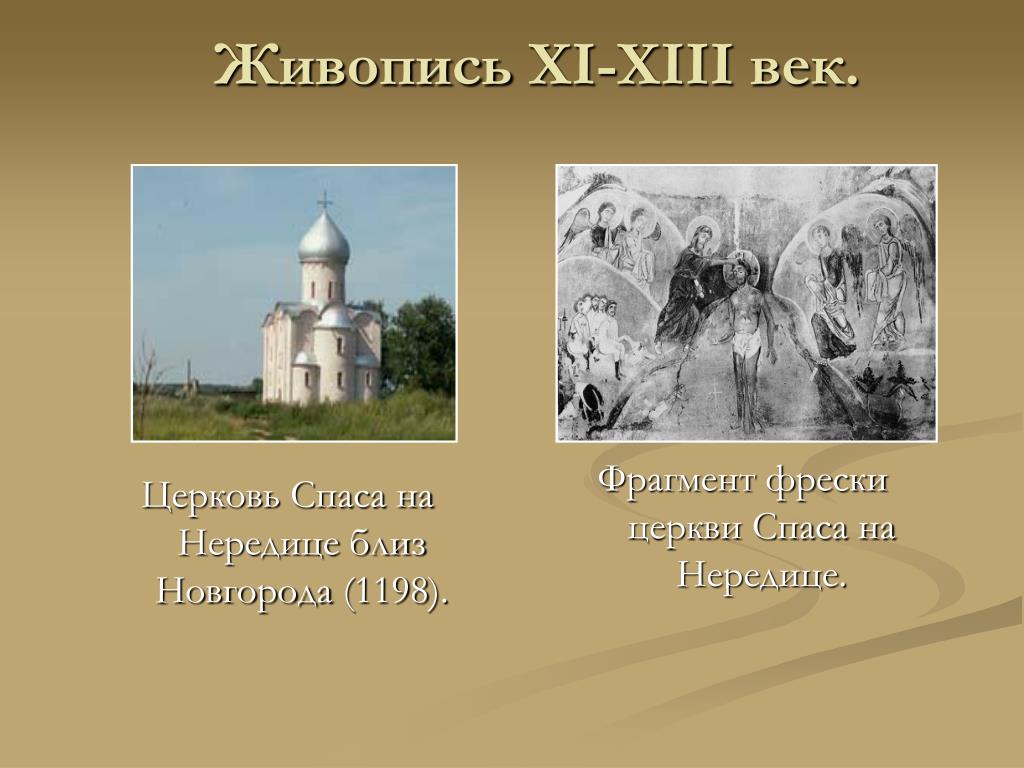 Живопись XI-XIII век.

Церковь Спаса на Нередице близ Новгорода (1198).

Фрагмент фрески церкви Спаса на Нередице.